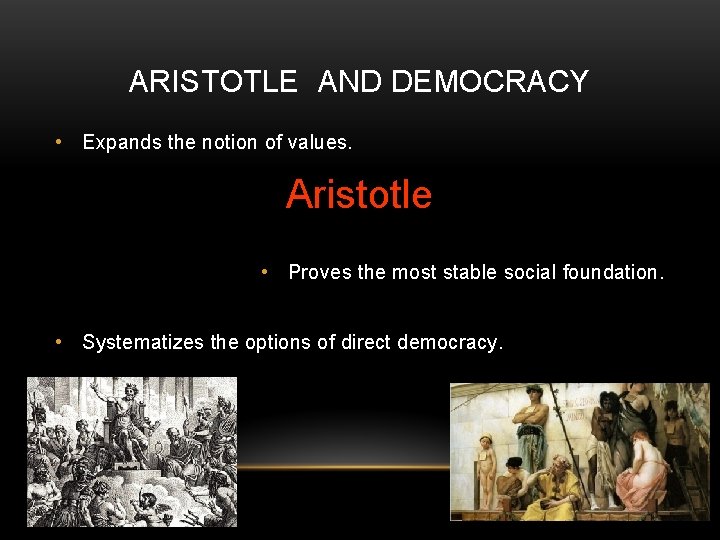 ARISTOTLE AND DEMOCRACY

• Expands the notion of values.

Aristotle

• Proves the most stable social foundation.

• Systematizes the options of direct democracy.